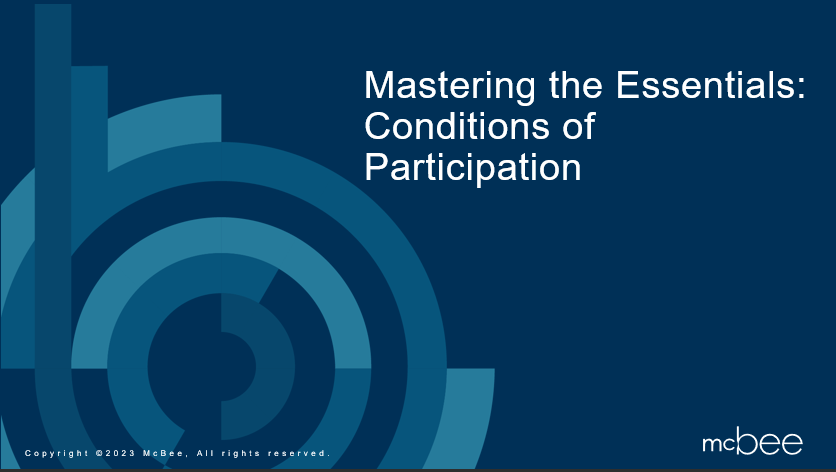 Mastering the Essentials: Conditions of Participation

Copyright ©2023 McBee, All rights reserved.

mcbee